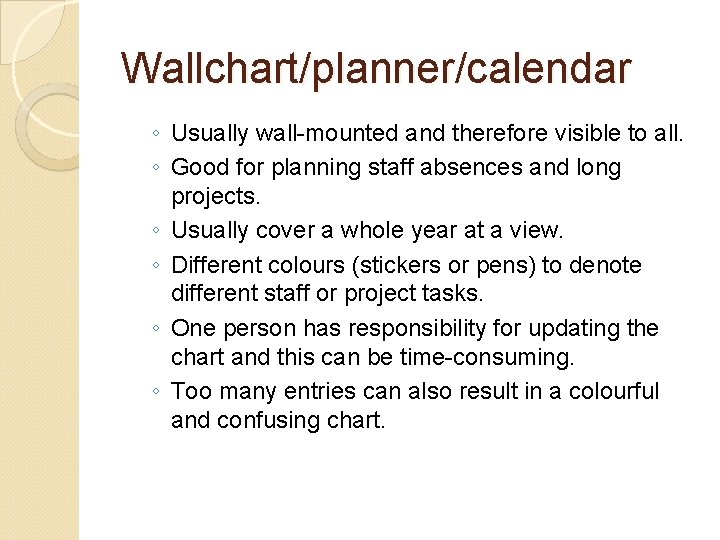 Wallchart/planner/calendar

◦ Usually wall-mounted and therefore visible to all.
◦ Good for planning staff absences and long projects.
◦ Usually cover a whole year at a view.
◦ Different colours (stickers or pens) to denote different staff or project tasks.
◦ One person has responsibility for updating the chart and this can be time-consuming.
◦ Too many entries can also result in a colourful and confusing chart.